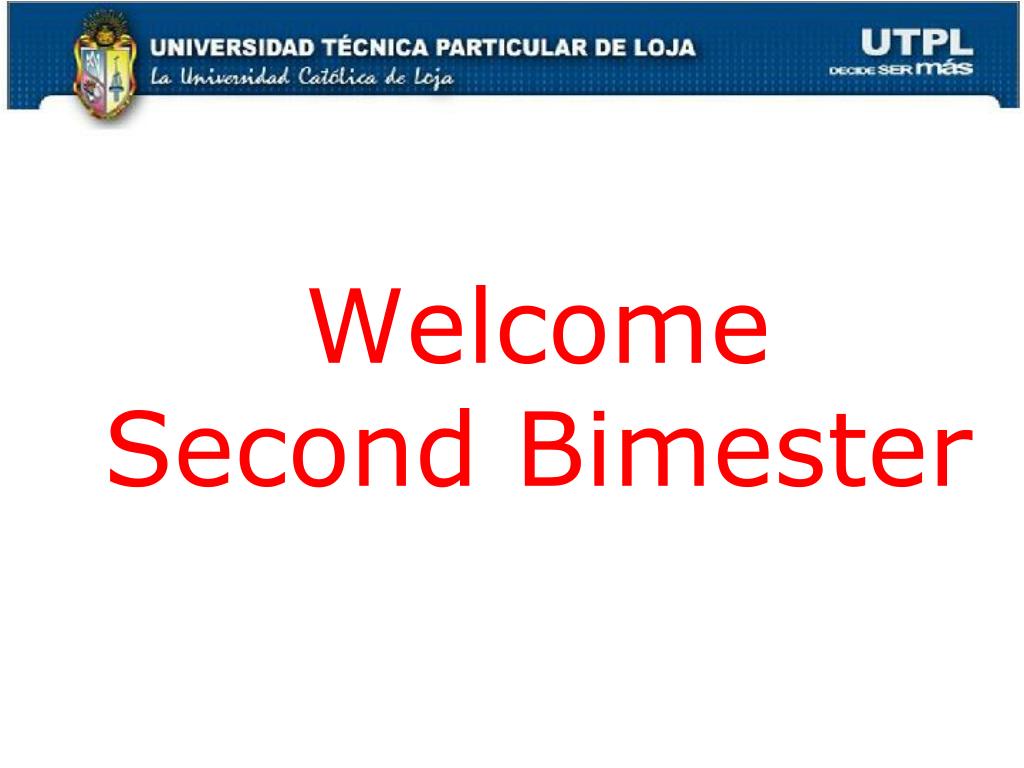 UNIVERSIDAD TÉCNICA PARTICULAR DE LOJA
La Universidad Católica de Loja

UTPL
DECIDE SER más

Welcome
Second Bimester